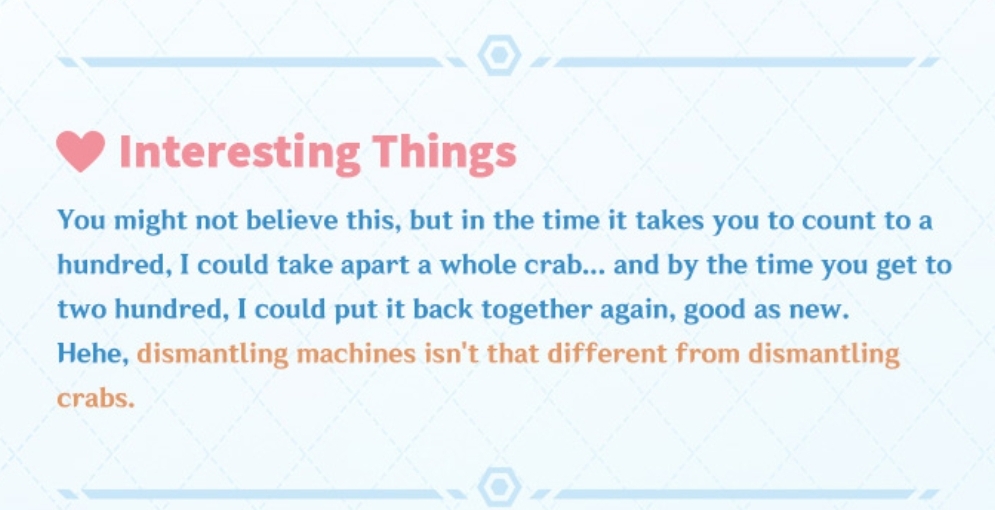 Interesting Things

You might not believe this, but in the time it takes you to count to a hundred, I could take apart a whole crab... and by the time you get to two hundred, I could put it back together again, good as new.
Hehe, dismantling machines isn't that different from dismantling crabs.